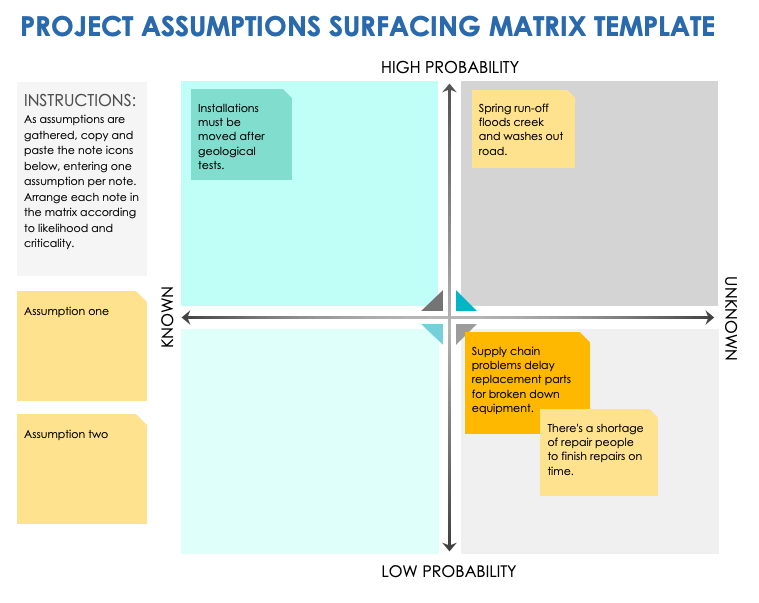 PROJECT ASSUMPTIONS SURFACING MATRIX TEMPLATE

INSTRUCTIONS:
As assumptions are gathered, copy and paste the note icons below, entering one assumption per note. Arrange each note in the matrix according to likelihood and criticality.

Assumption one

Assumption two

HIGH PROBABILITY

KNOWN

UNKNOWN

LOW PROBABILITY

Installations must be moved after geological tests.

Spring run-off floods creek and washes out road.

Supply chain problems delay replacement parts for broken down equipment.

There's a shortage of repair people to finish repairs on time.